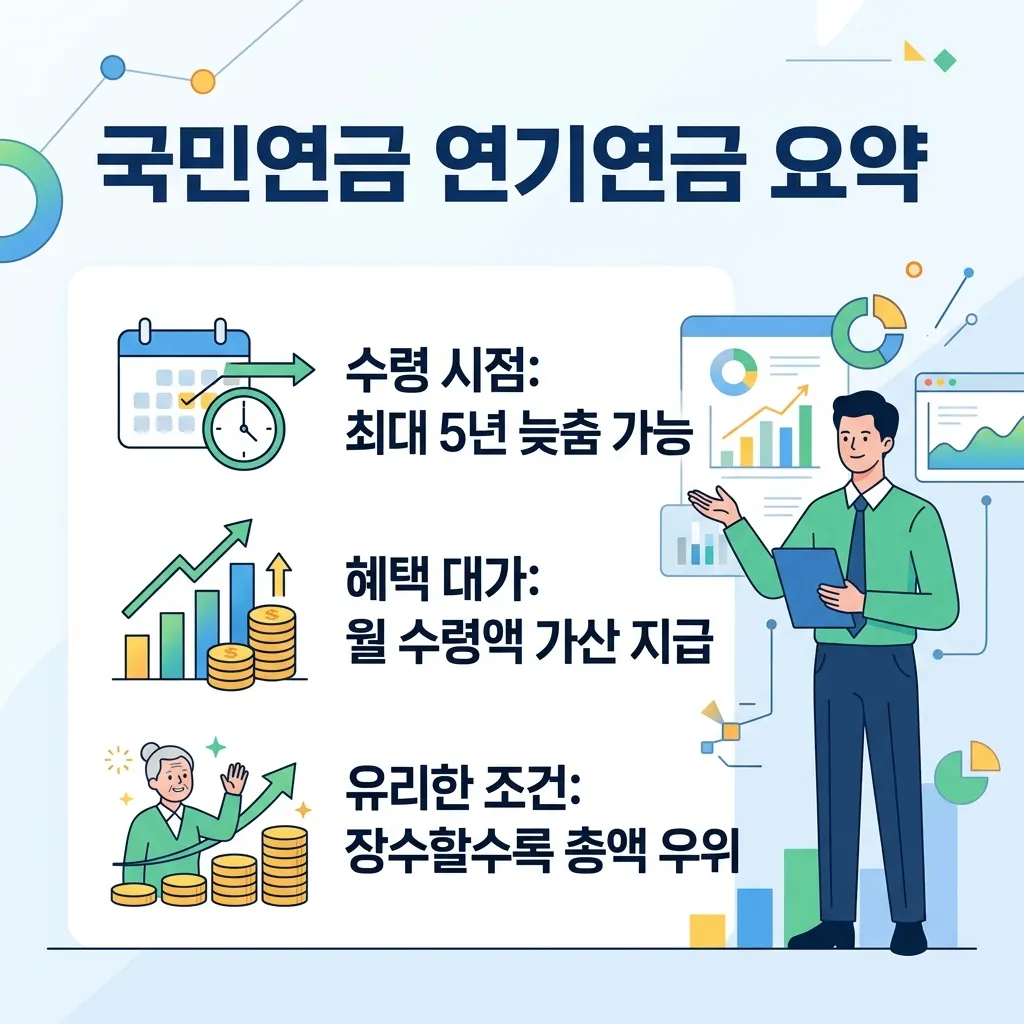 국민연금 연기연금 요약

수령 시점:
최대 5년 늦춤 가능

혜택 대가:
월 수령액 가산 지급

유리한 조건:
장수할수록 총액 우위